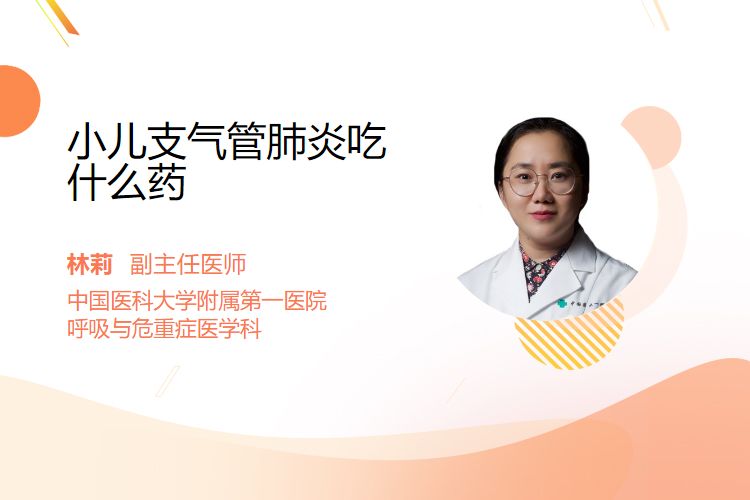 小儿支气管肺炎吃什么药

林莉　副主任医师

中国医科大学附属第一医院
呼吸与危重症医学科